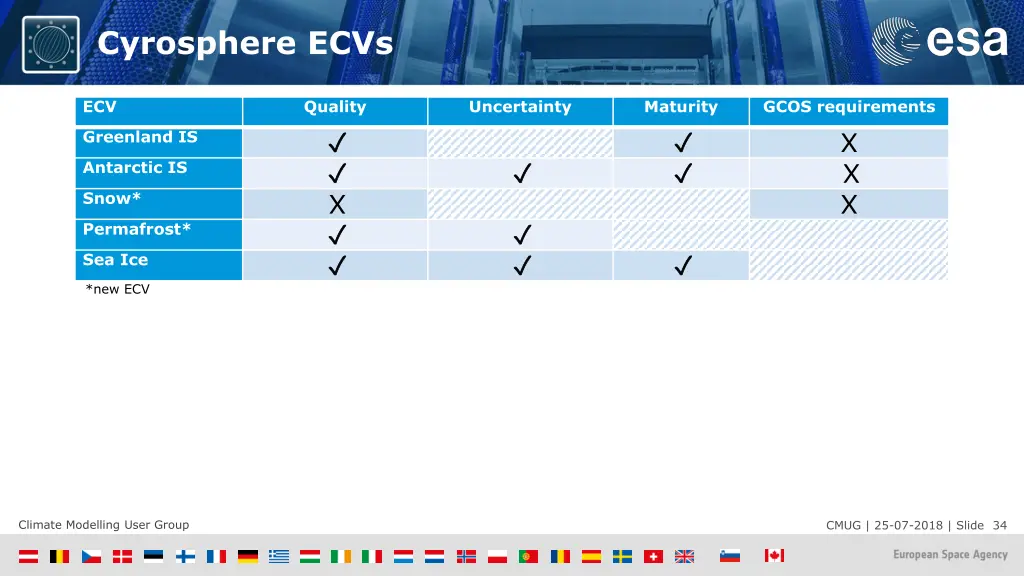 Cyrosphere ECVs

esa

| ECV | Quality | Uncertainty | Maturity | GCOS requirements |
|---|---|---|---|---|
| Greenland IS | ✓ | | ✓ | X |
| Antarctic IS | ✓ | ✓ | ✓ | X |
| Snow* | X | | | X |
| Permafrost* | ✓ | ✓ | | |
| Sea Ice | ✓ | ✓ | ✓ | |

*new ECV

Climate Modelling User Group

CMUG | 25-07-2018 | Slide 34

European Space Agency